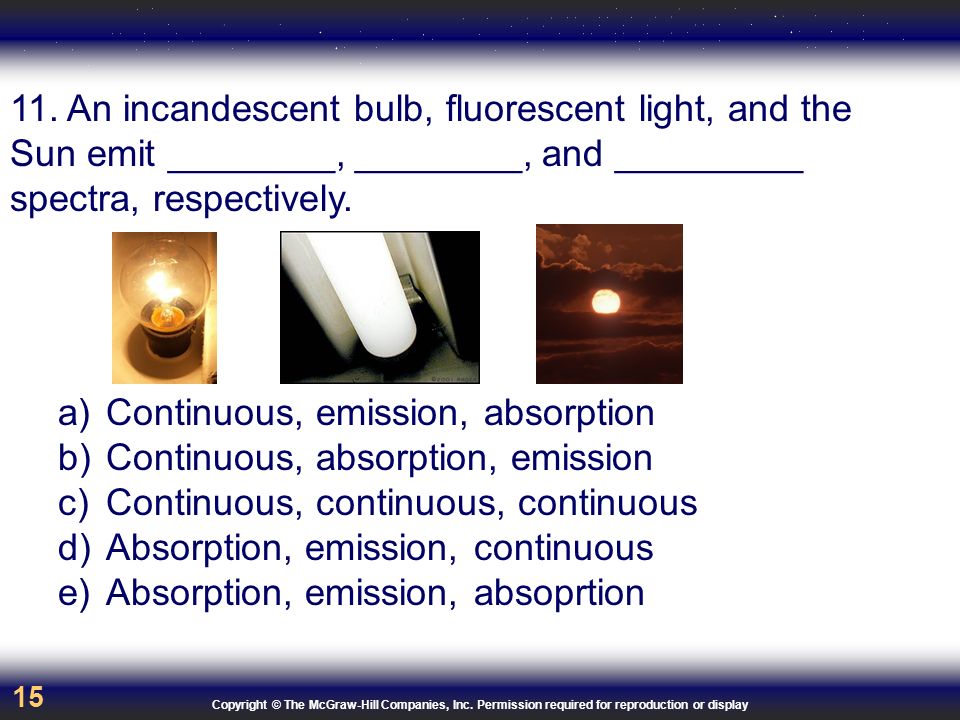 11. An incandescent bulb, fluorescent light, and the Sun emit ________, ________, and _________ spectra, respectively.

a) Continuous, emission, absorption
b) Continuous, absorption, emission
c) Continuous, continuous, continuous
d) Absorption, emission, continuous
e) Absorption, emission, absoprtion

15

Copyright © The McGraw-Hill Companies, Inc. Permission required for reproduction or display